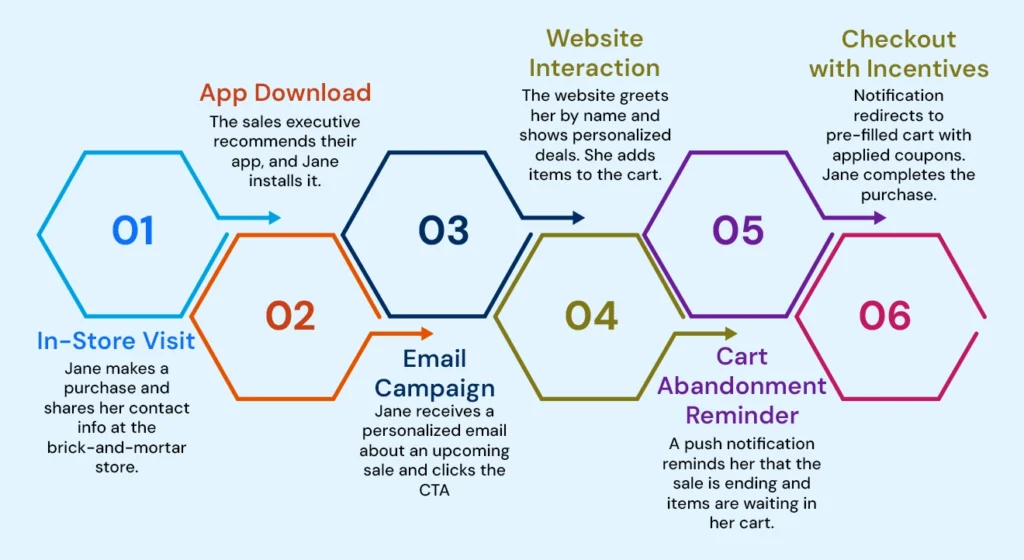 01

In-Store Visit

Jane makes a purchase and shares her contact info at the brick-and-mortar store.

App Download

The sales executive recommends their app, and Jane installs it.

02

03

Email Campaign

Jane receives a personalized email about an upcoming sale and clicks the CTA

Website Interaction

The website greets her by name and shows personalized deals. She adds items to the cart.

04

05

Cart Abandonment Reminder

A push notification reminds her that the sale is ending and items are waiting in her cart.

Checkout with Incentives

Notification redirects to pre-filled cart with applied coupons. Jane completes the purchase.

06